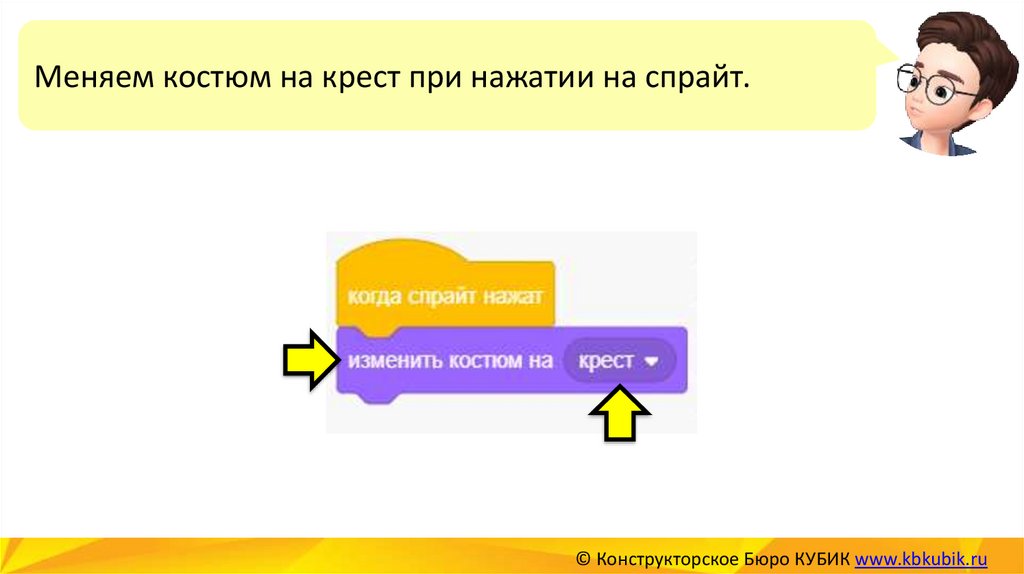 Меняем костюм на крест при нажатии на спрайт.

когда спрайт нажат

изменить костюм на крест

© Конструкторское Бюро КУБИК www.kbkubik.ru